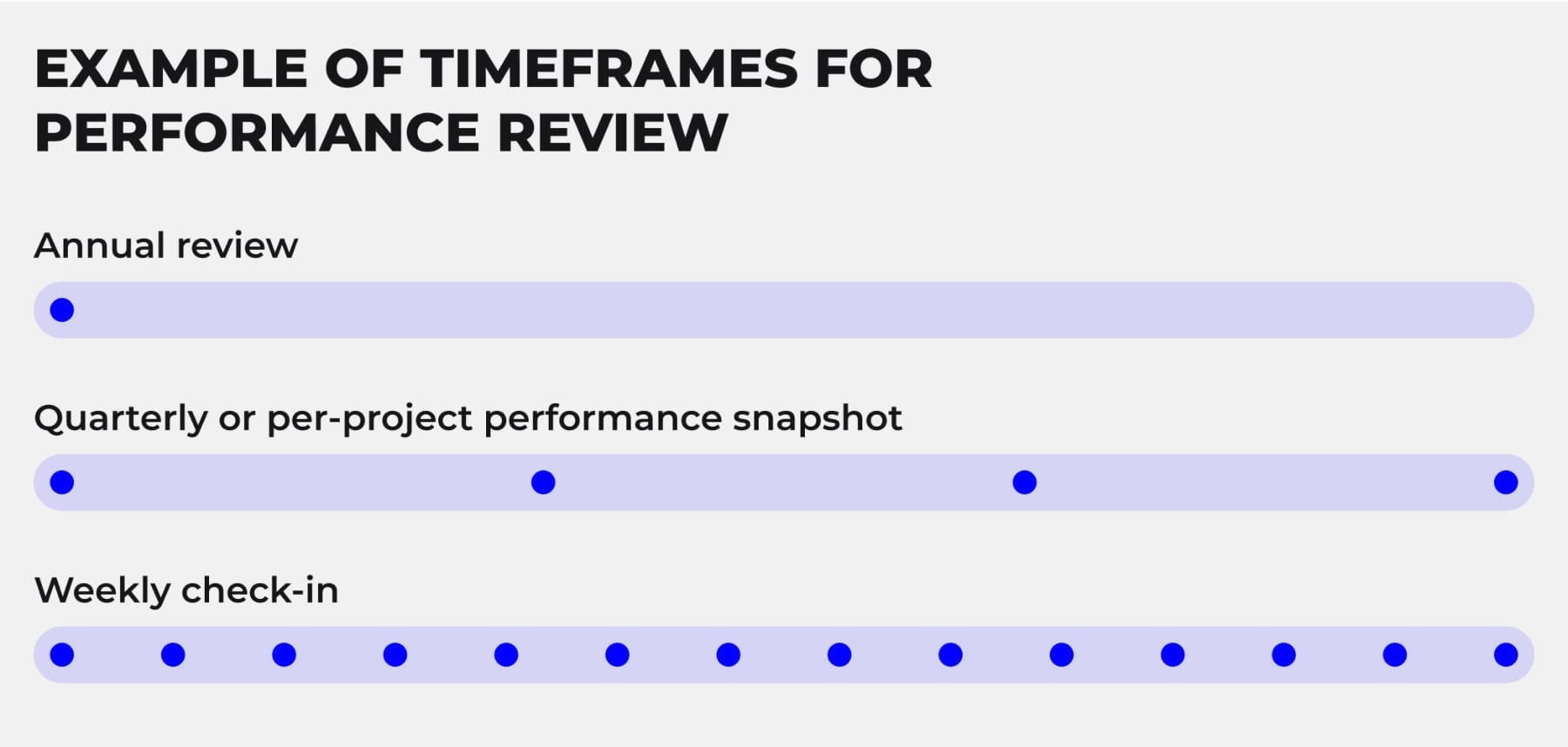 EXAMPLE OF TIMEFRAMES FOR PERFORMANCE REVIEW

Annual review

Quarterly or per-project performance snapshot

Weekly check-in